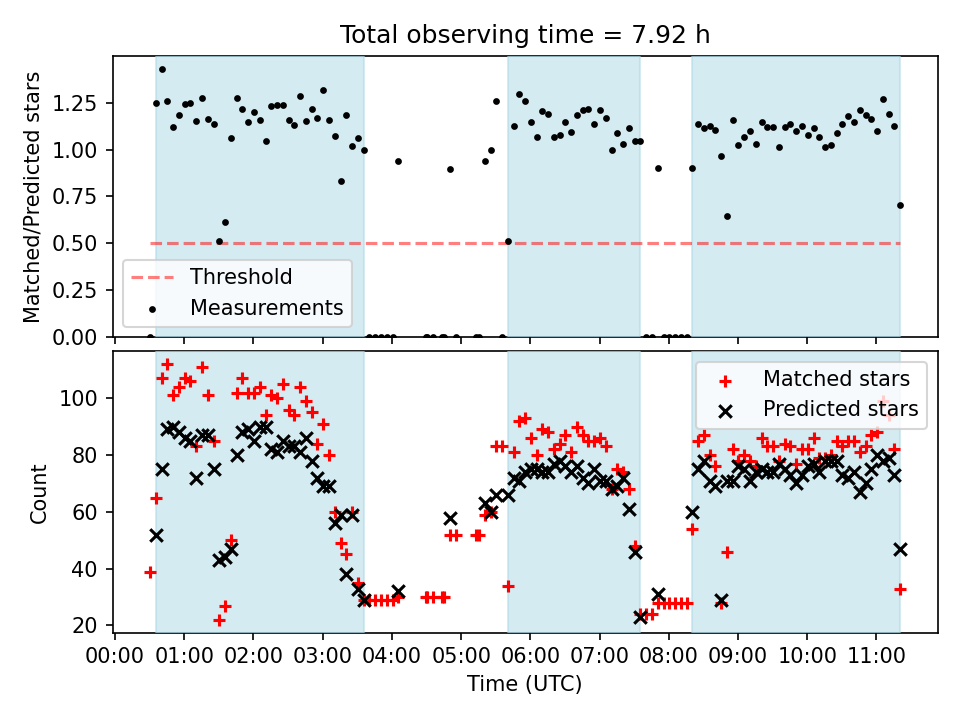 Total observing time = 7.92 h

Matched/Predicted stars

1.25
1.00
0.75
0.50
0.25
0.00

Threshold
Measurements

Count

100
80
60
40
20

Matched stars
Predicted stars

00:00 01:00 02:00 03:00 04:00 05:00 06:00 07:00 08:00 09:00 10:00 11:00

Time (UTC)